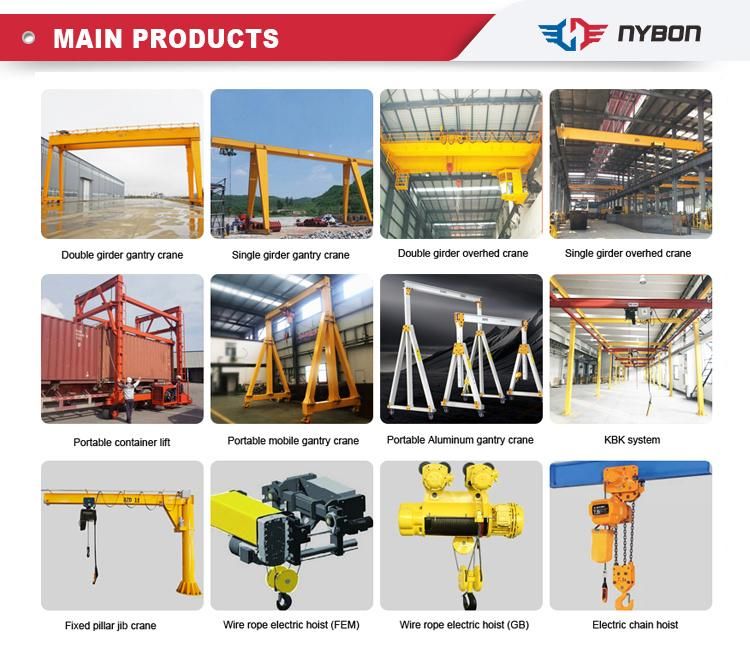 MAIN PRODUCTS

NYBON

Double girder gantry crane

Single girder gantry crane

Double girder overhed crane

Single girder overhed crane

Portable container lift

Portable mobile gantry crane

Portable Aluminum gantry crane

KBK system

Fixed pillar jib crane

Wire rope electric hoist (FEM)

Wire rope electric hoist (GB)

Electric chain hoist